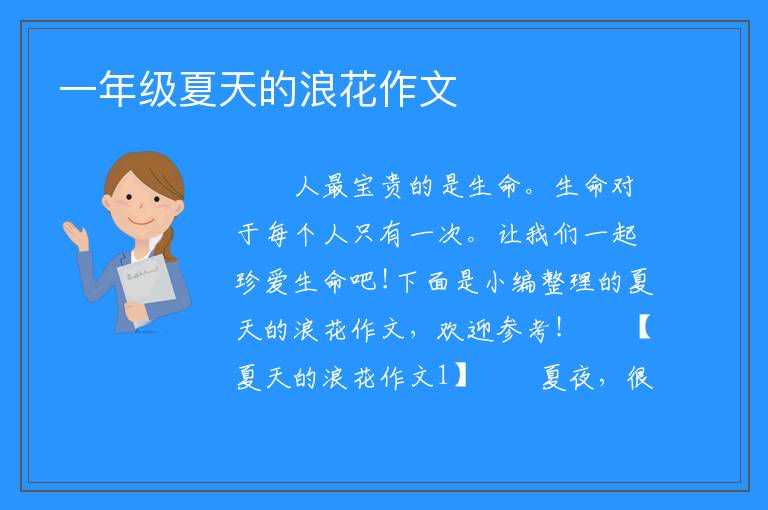 一年级夏天的浪花作文

人最宝贵的是生命。生命对于每个人只有一次。让我们一起珍爱生命吧!下面是小编整理的夏天的浪花作文，欢迎参考!　　【夏天的浪花作文1】　　夏夜，很